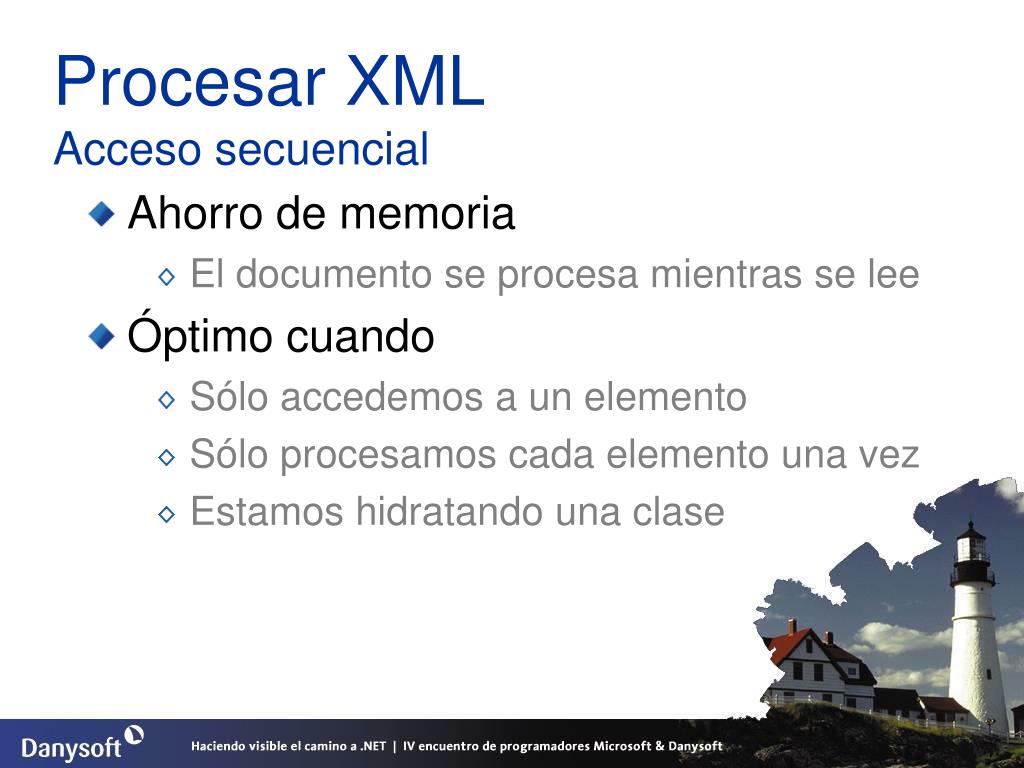 Procesar XML
Acceso secuencial

Ahorro de memoria
El documento se procesa mientras se lee
Óptimo cuando
Sólo accedemos a un elemento
Sólo procesamos cada elemento una vez
Estamos hidratando una clase

Danysoft
Haciendo visible el camino a .NET | IV encuentro de programadores Microsoft & Danysoft